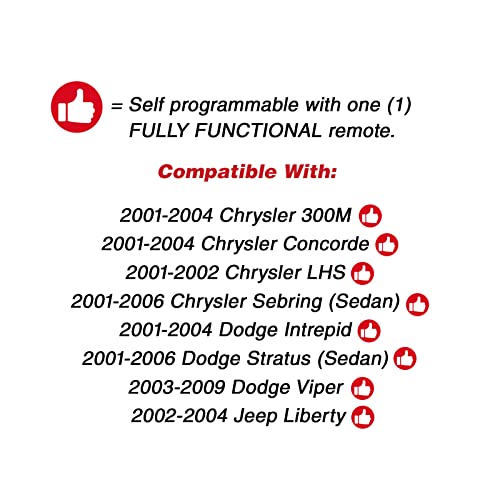 = Self programmable with one (1) FULLY FUNCTIONAL remote.

Compatible With:

2001-2004 Chrysler 300M
2001-2004 Chrysler Concorde
2001-2002 Chrysler LHS
2001-2006 Chrysler Sebring (Sedan)
2001-2004 Dodge Intrepid
2001-2006 Dodge Stratus (Sedan)
2003-2009 Dodge Viper
2002-2004 Jeep Liberty